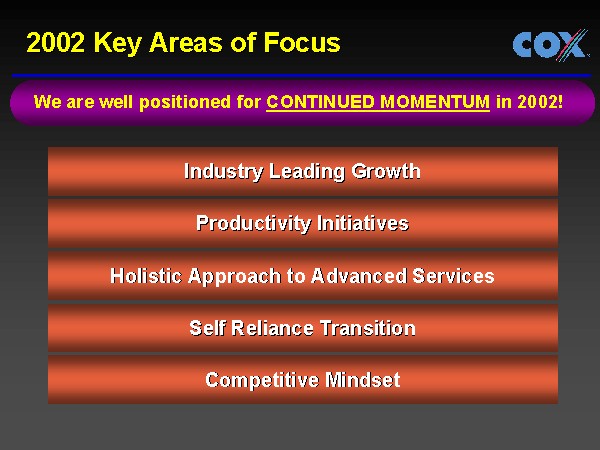 2002 Key Areas of Focus

COX

We are well positioned for CONTINUED MOMENTUM in 2002!

Industry Leading Growth

Productivity Initiatives

Holistic Approach to Advanced Services

Self Reliance Transition

Competitive Mindset